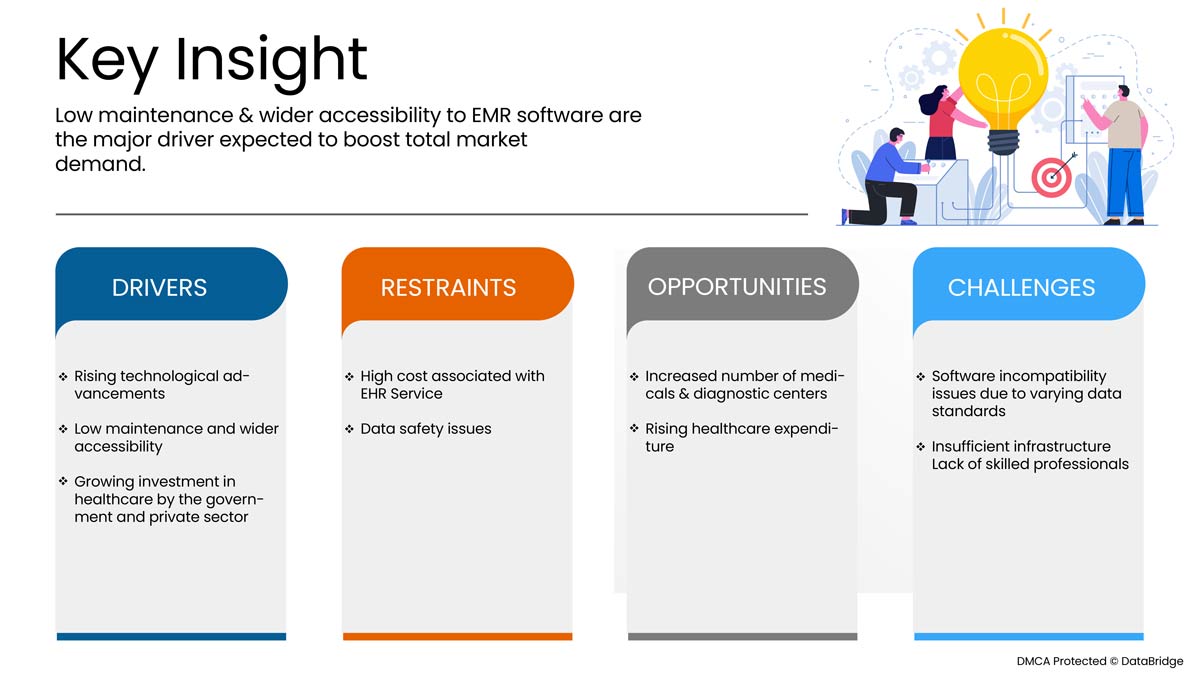 Key Insight

Low maintenance & wider accessibility to EMR software are the major driver expected to boost total market demand.

DRIVERS

❖ Rising technological advancements

❖ Low maintenance and wider accessibility

❖ Growing investment in healthcare by the government and private sector

RESTRAINTS

❖ High cost associated with EHR Service

❖ Data safety issues

OPPORTUNITIES

❖ Increased number of medicals & diagnostic centers

❖ Rising healthcare expenditure

CHALLENGES

❖ Software incompatibility issues due to varying data standards

❖ Insufficient infrastructure Lack of skilled professionals

DMCA Protected © DataBridge